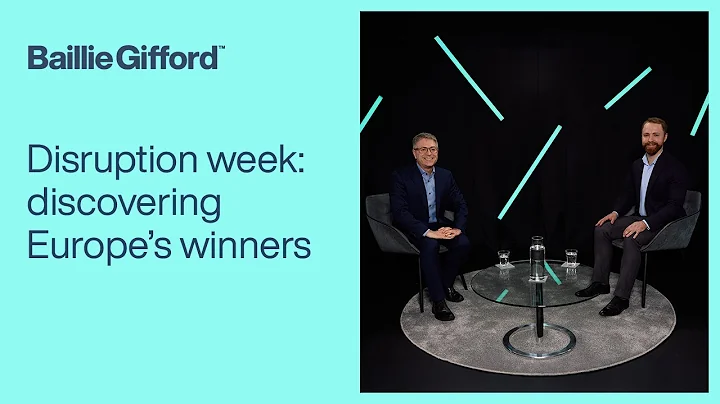 Baillie Gifford™

Disruption week: discovering Europe's winners